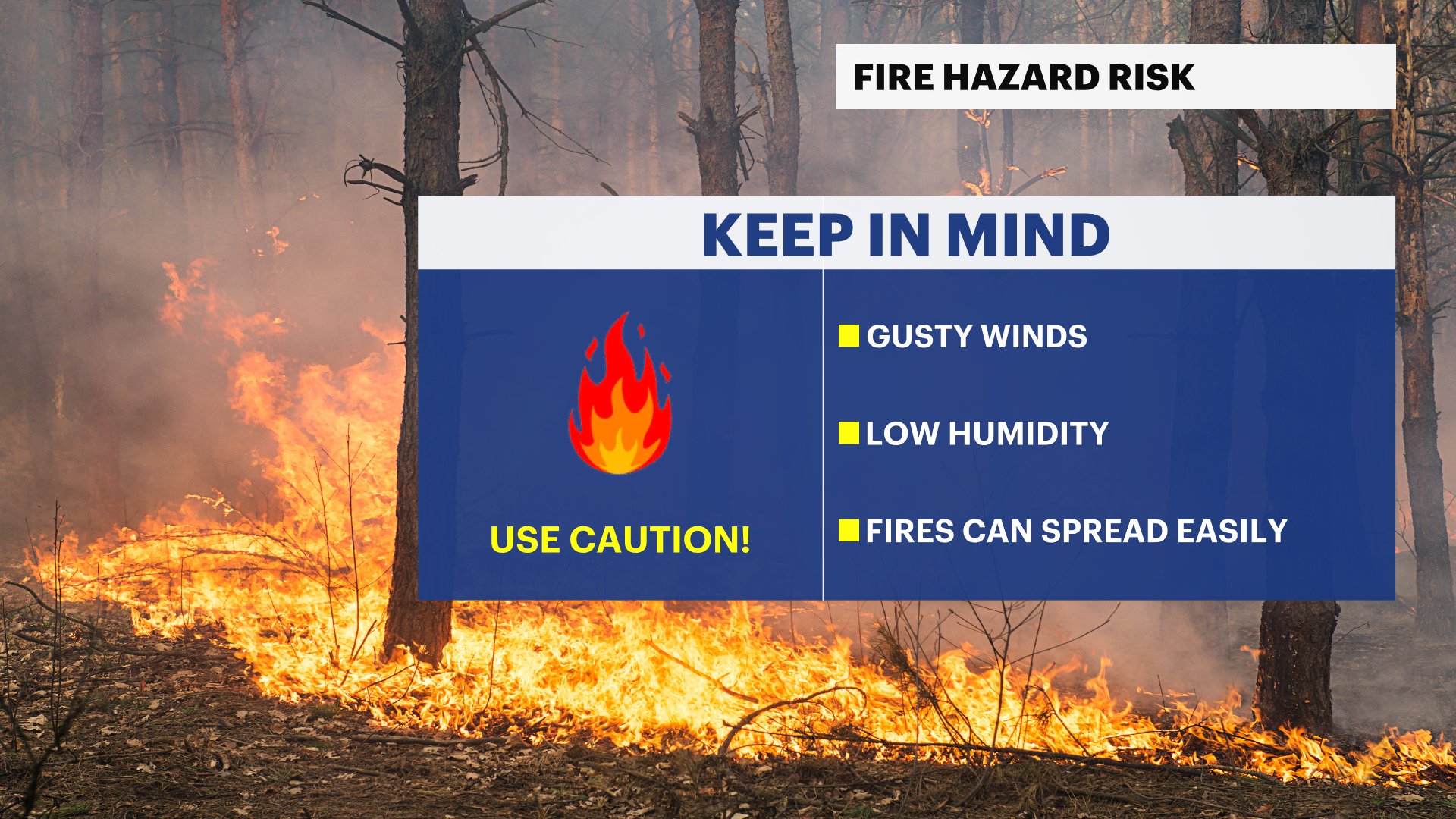 FIRE HAZARD RISK

KEEP IN MIND

USE CAUTION!

GUSTY WINDS

LOW HUMIDITY

FIRES CAN SPREAD EASILY